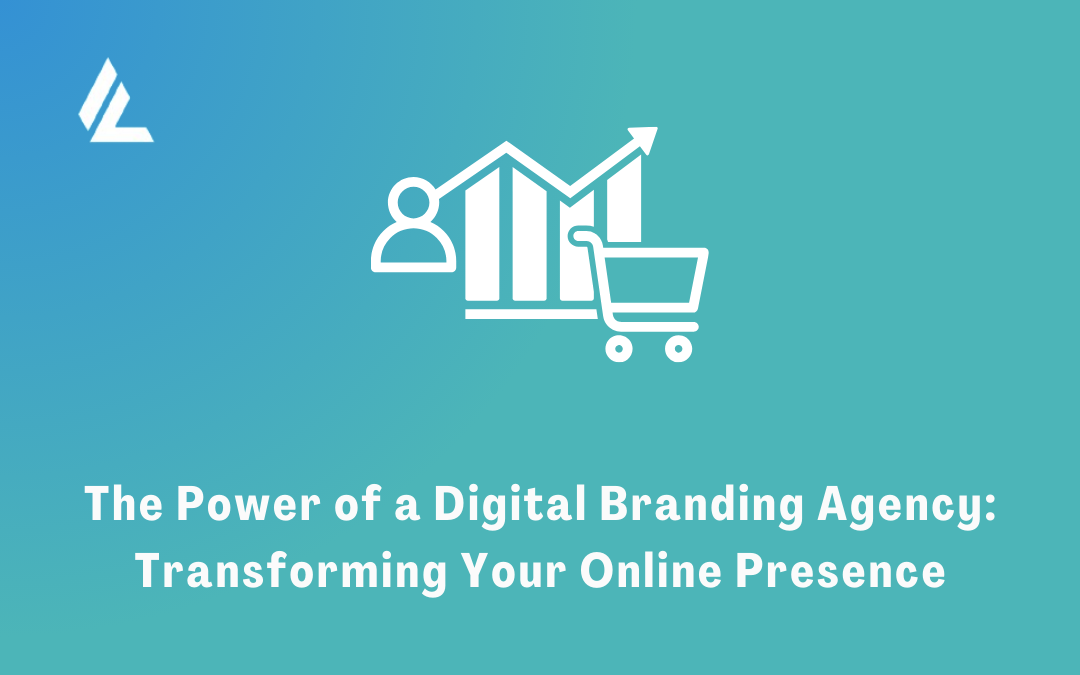 The Power of a Digital Branding Agency: Transforming Your Online Presence